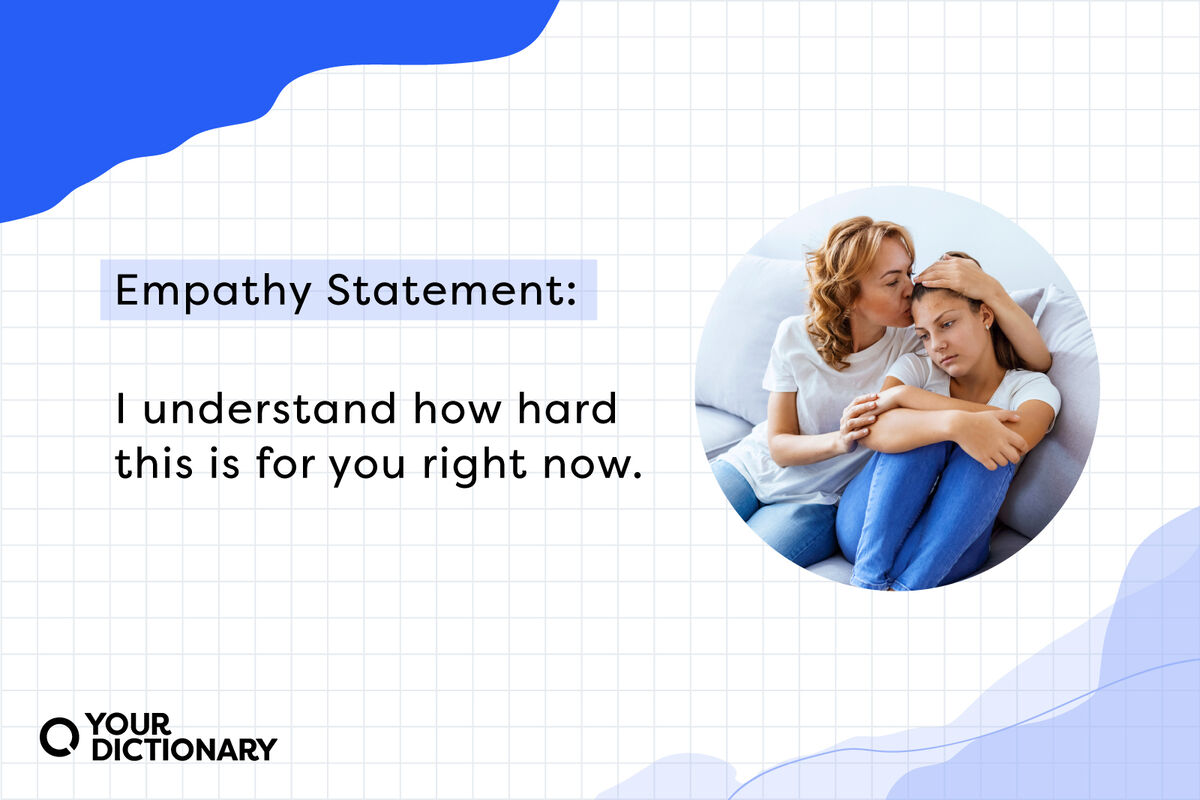 Empathy Statement:

I understand how hard this is for you right now.

YOUR DICTIONARY